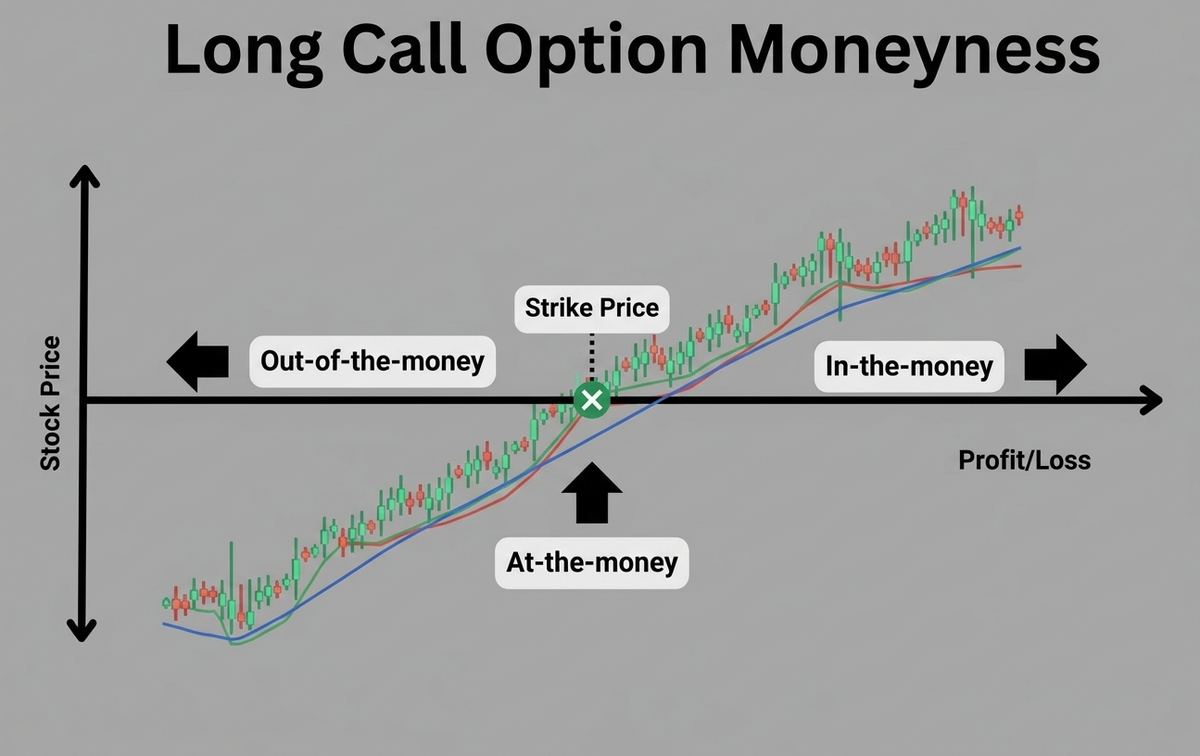 Long Call Option Moneyness

Stock Price

Strike Price

Out-of-the-money

In-the-money

Profit/Loss

At-the-money